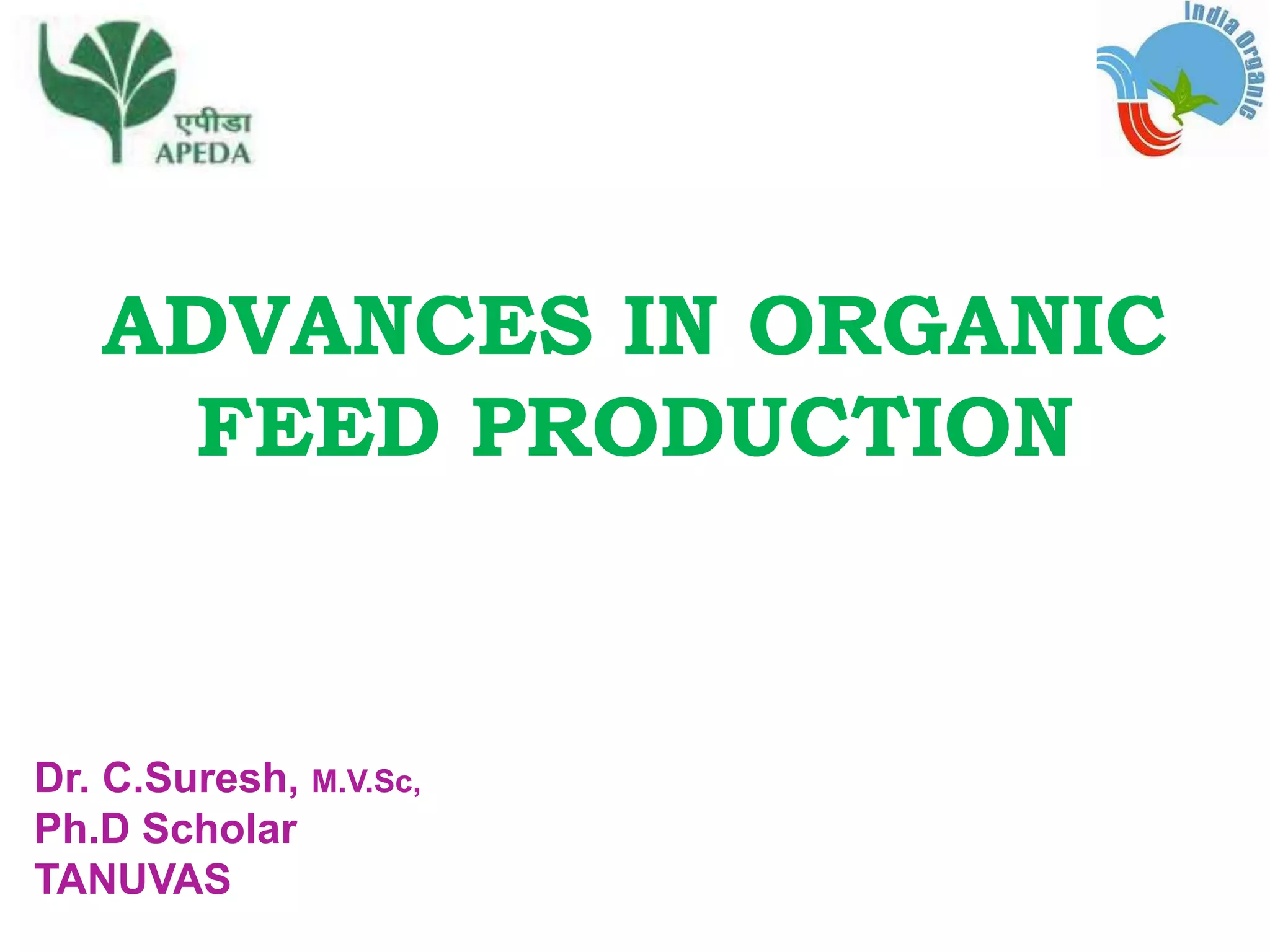 एपीडा
APEDA

India Organic

ADVANCES IN ORGANIC FEED PRODUCTION

Dr. C.Suresh, M.V.Sc,
Ph.D Scholar
TANUVAS